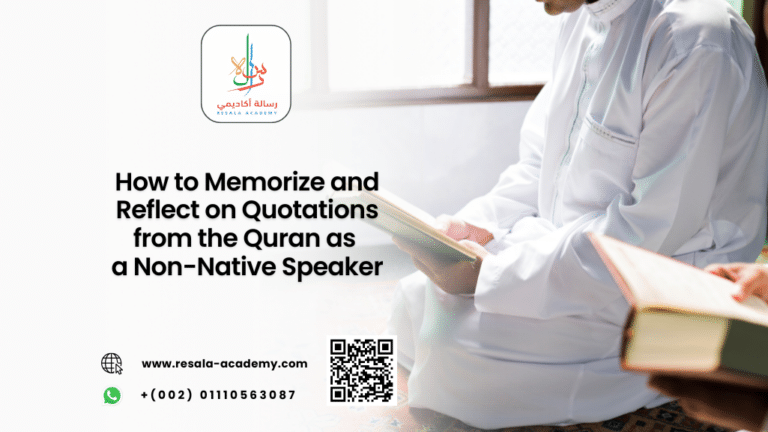 رسالة أكاديمي
RESALA ACADEMY

How to Memorize and Reflect on Quotations from the Quran as a Non-Native Speaker

www.resala-academy.com

+(002) 01110563087